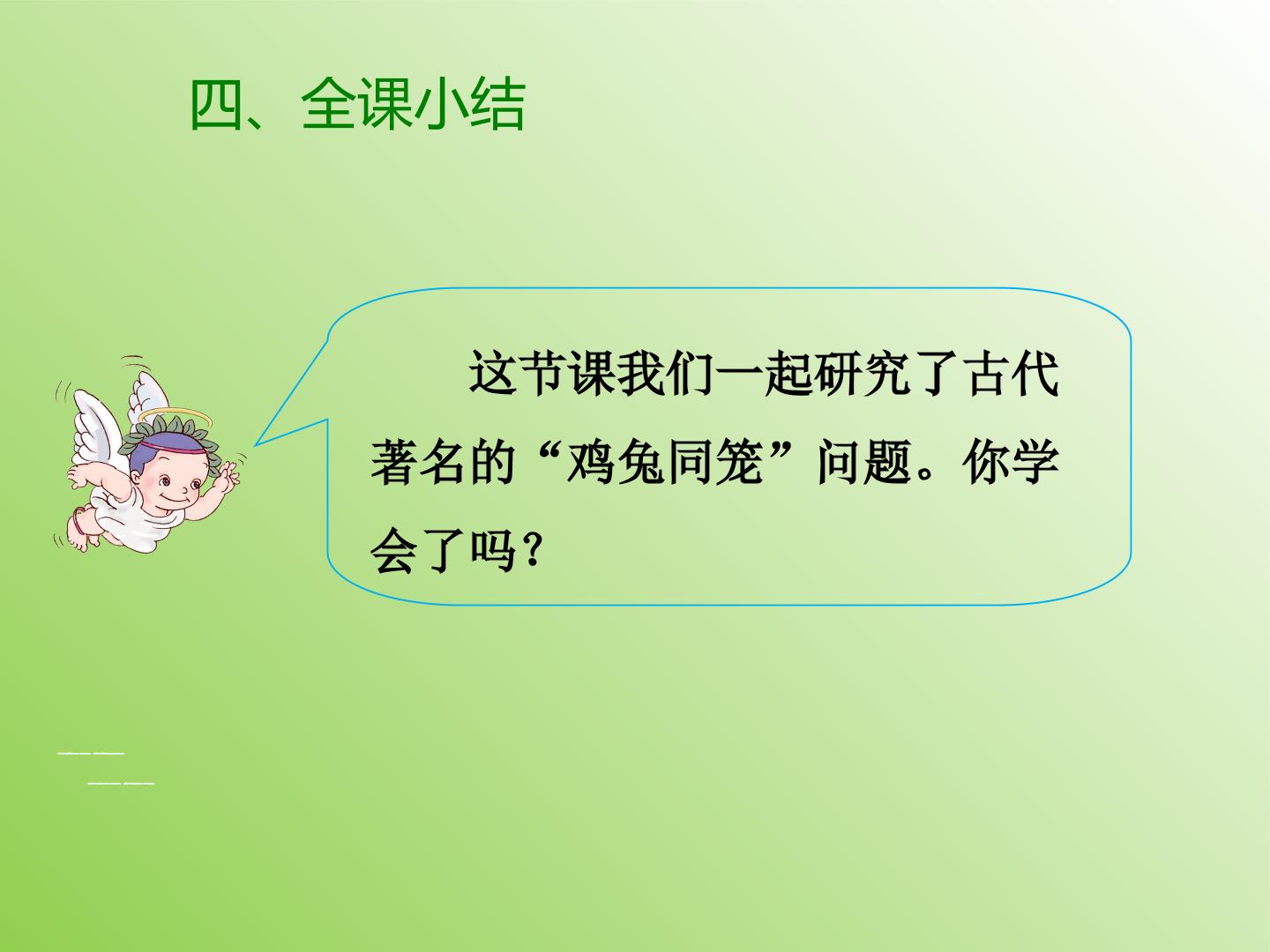 四、全课小结

这节课我们一起研究了古代著名的“鸡兔同笼”问题。你学会了吗？